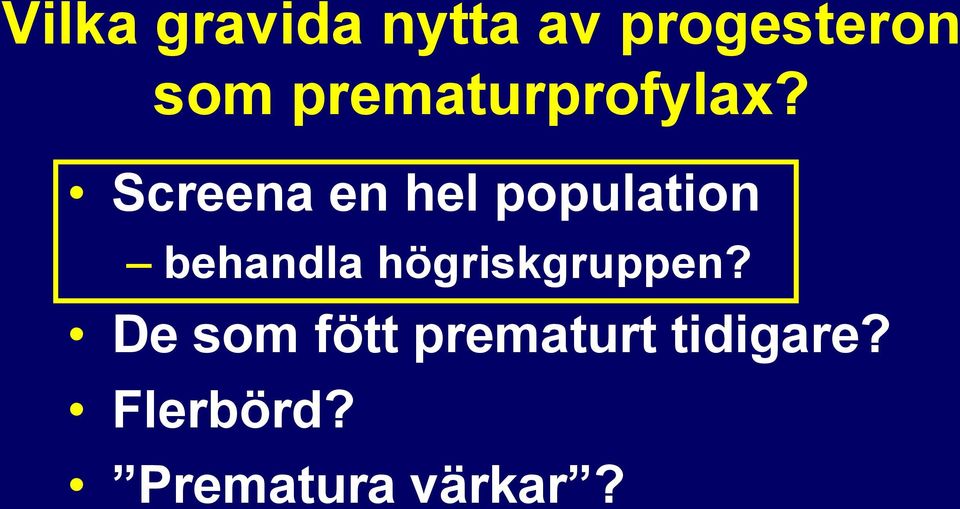 Vilka gravida nytta av progesteron som prematurprofylax?

• Screena en hel population
– behandla högriskgruppen?
• De som fött prematurt tidigare?
• Flerbörd?
• ”Prematura värkar”?